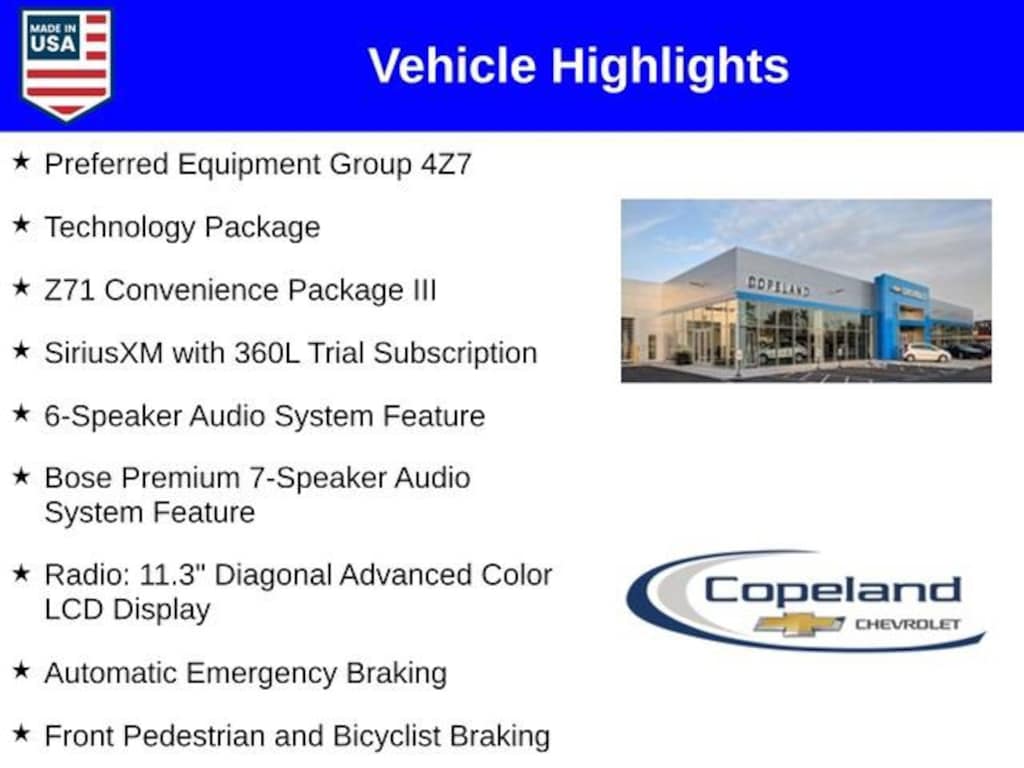 MADE IN USA

Vehicle Highlights

★ Preferred Equipment Group 4Z7

★ Technology Package

★ Z71 Convenience Package III

★ SiriusXM with 360L Trial Subscription

★ 6-Speaker Audio System Feature

★ Bose Premium 7-Speaker Audio System Feature

★ Radio: 11.3" Diagonal Advanced Color LCD Display

★ Automatic Emergency Braking

★ Front Pedestrian and Bicyclist Braking

COPELAND

Copeland CHEVROLET